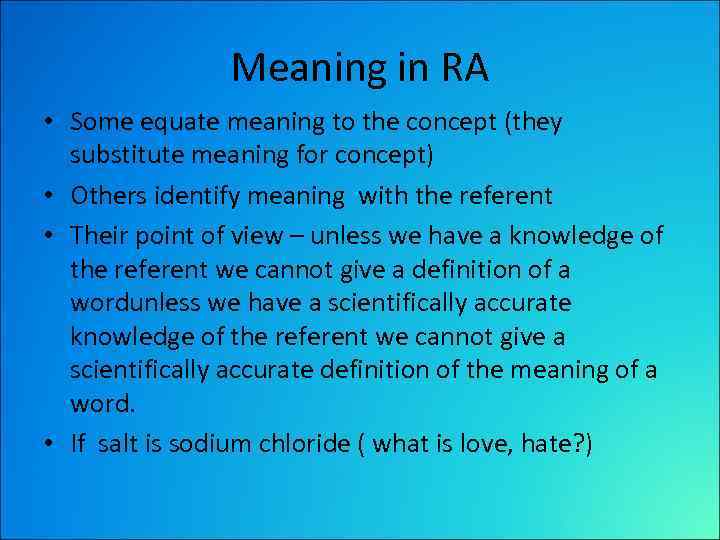 Meaning in RA

• Some equate meaning to the concept (they substitute meaning for concept)

• Others identify meaning with the referent

• Their point of view – unless we have a knowledge of the referent we cannot give a definition of a wordunless we have a scientifically accurate knowledge of the referent we cannot give a scientifically accurate definition of the meaning of a word.

• If salt is sodium chloride ( what is love, hate?)